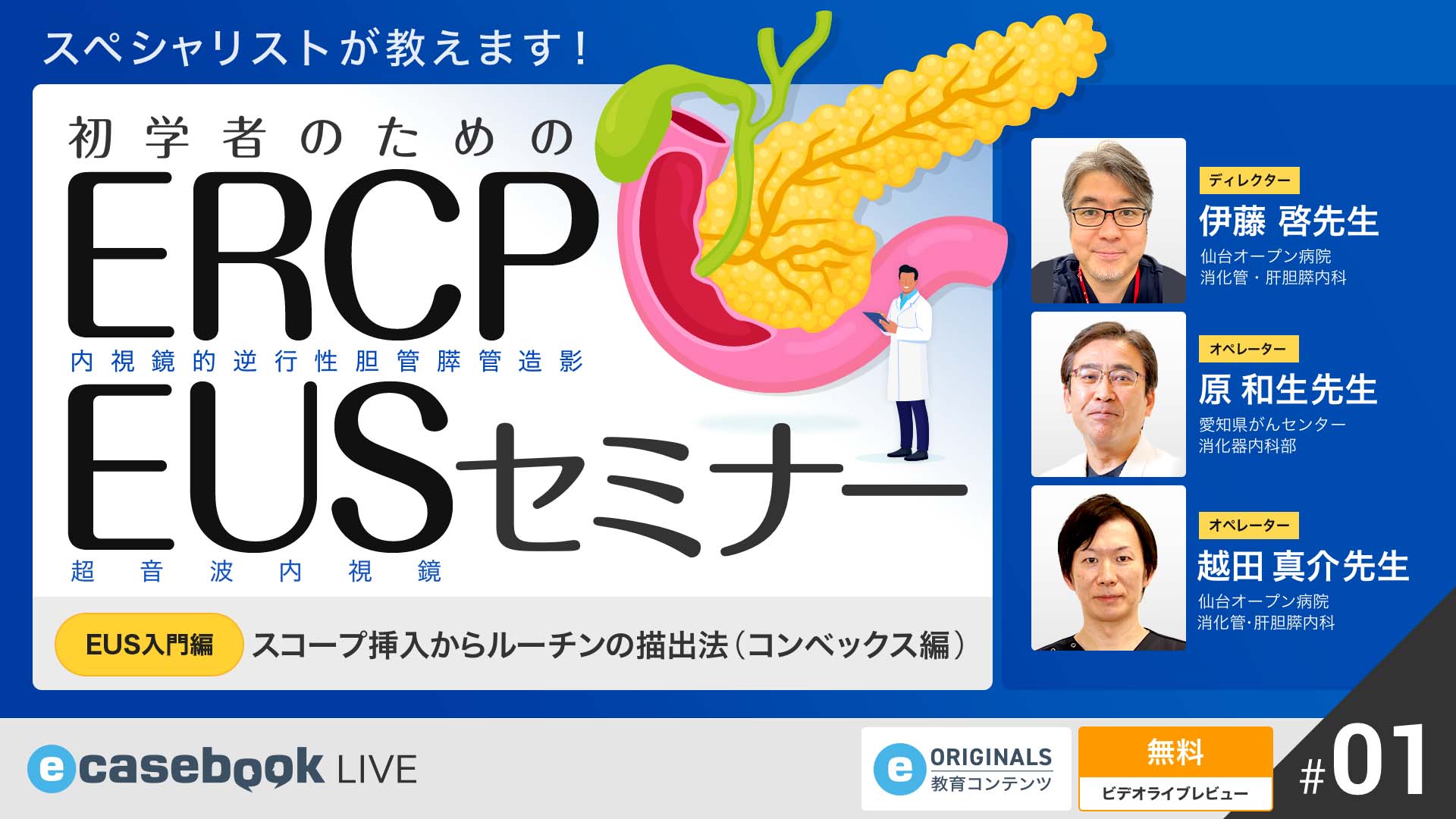 スペシャリストが教えます！

初学者のための

ERCP
内視鏡的逆行性胆管膵管造影

EUSセミナー
超音波内視鏡

EUS入門編 スコープ挿入からルーチンの描出法（コンベックス編）

ディレクター
伊藤 啓先生
仙台オープン病院
消化管・肝胆膵内科

オペレーター
原 和生先生
愛知県がんセンター
消化器内科部

オペレーター
越田 真介先生
仙台オープン病院
消化管･肝胆膵内科

ecasebook LIVE

e ORIGINALS
教育コンテンツ

無料
ビデオライブレビュー

#01